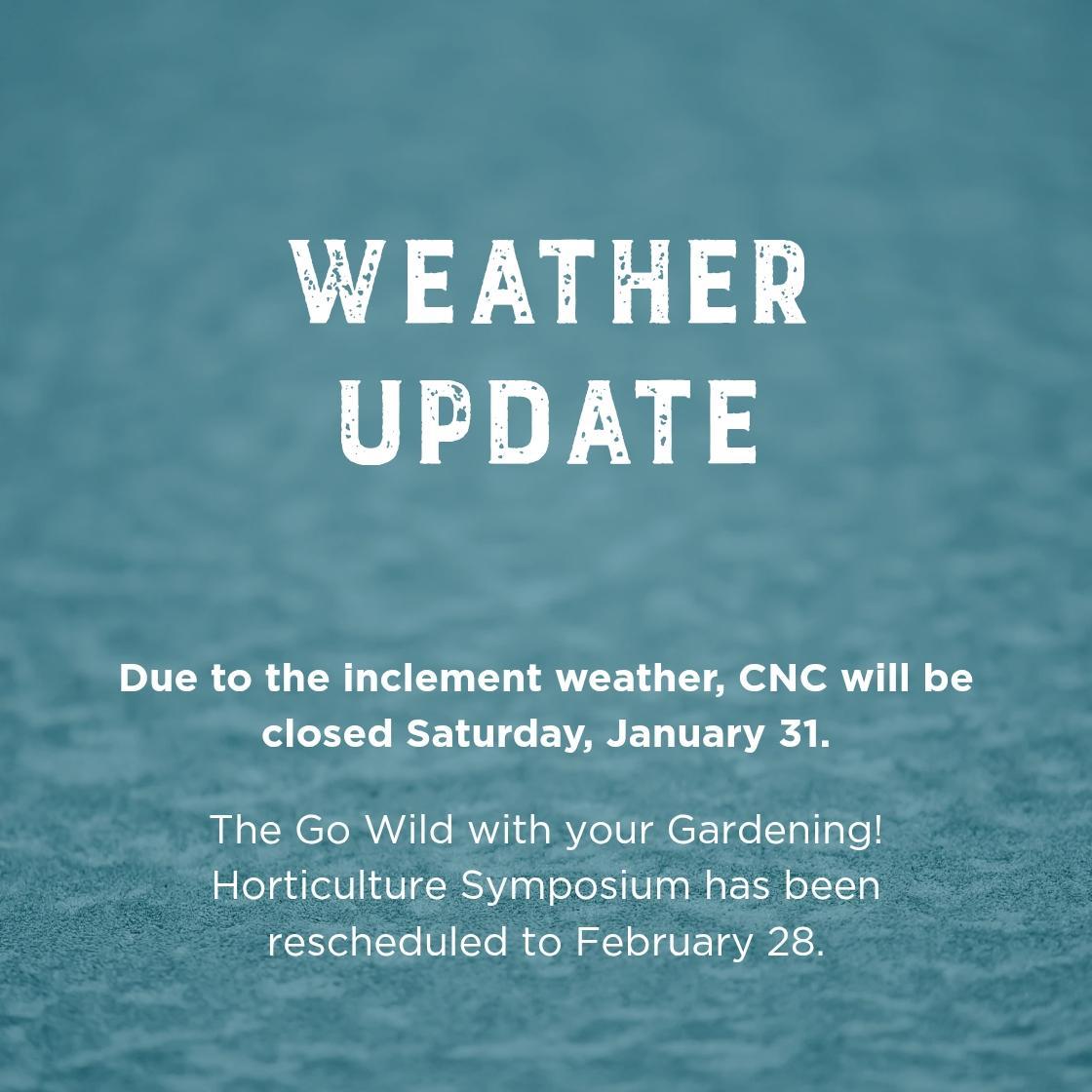 WEATHER UPDATE

Due to the inclement weather, CNC will be closed Saturday, January 31.

The Go Wild with your Gardening! Horticulture Symposium has been rescheduled to February 28.